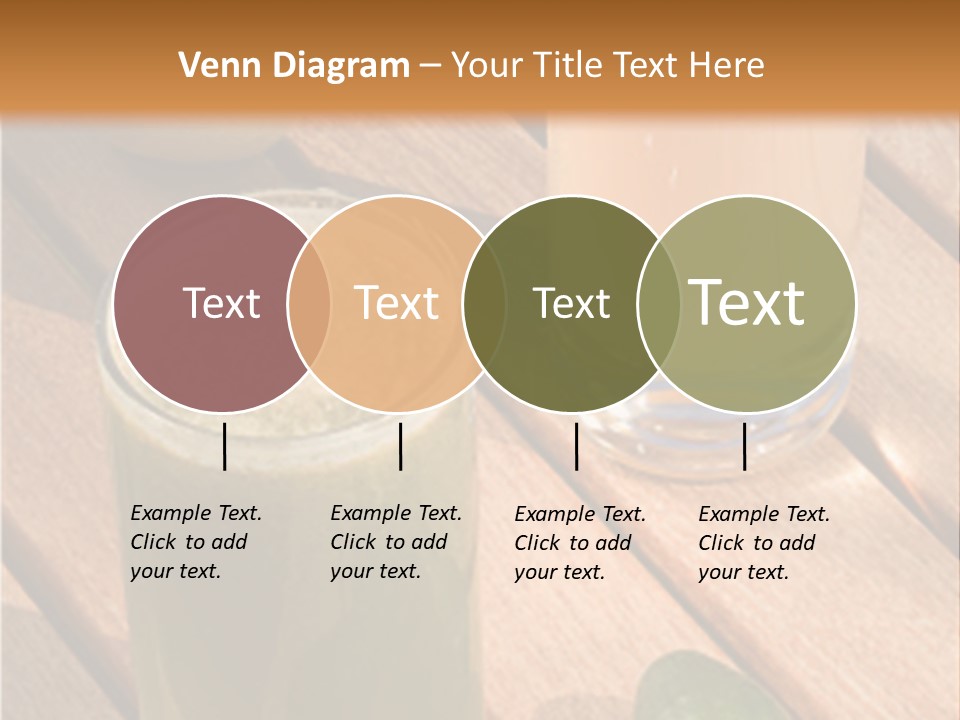 Venn Diagram – Your Title Text Here

Text

Text

Text

Text

Example Text. Click to add your text.

Example Text. Click to add your text.

Example Text. Click to add your text.

Example Text. Click to add your text.